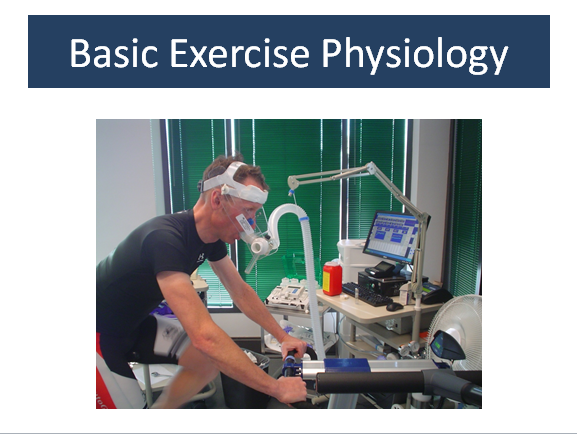 Basic Exercise Physiology